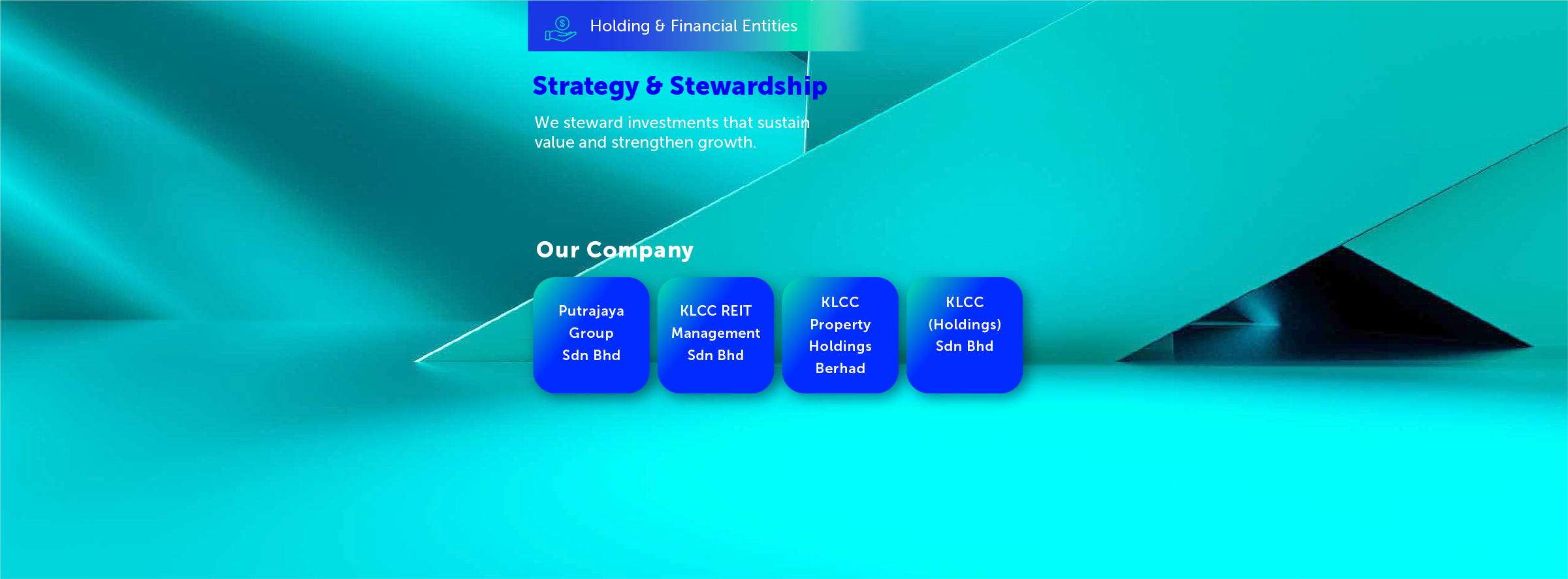 Holding & Financial Entities

Strategy & Stewardship

We steward investments that sustain value and strengthen growth.

Our Company

Putrajaya Group Sdn Bhd

KLCC REIT Management Sdn Bhd

KLCC Property Holdings Berhad

KLCC (Holdings) Sdn Bhd